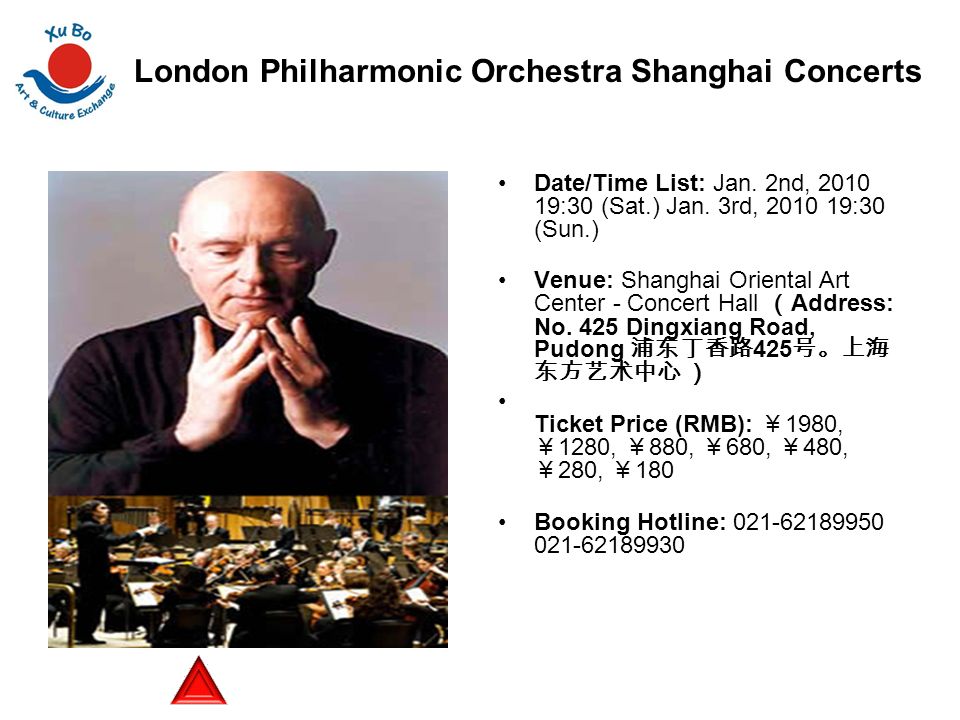 Xu Bo
Art & Culture Exchange

London Philharmonic Orchestra Shanghai Concerts

• Date/Time List: Jan. 2nd, 2010 19:30 (Sat.) Jan. 3rd, 2010 19:30 (Sun.)

• Venue: Shanghai Oriental Art Center - Concert Hall （Address: No. 425 Dingxiang Road, Pudong 浦东丁香路425号。上海东方艺术中心 ）

• 

Ticket Price (RMB): ￥1980, ￥1280, ￥880, ￥680, ￥480, ￥280, ￥180

• Booking Hotline: 021-62189950 021-62189930